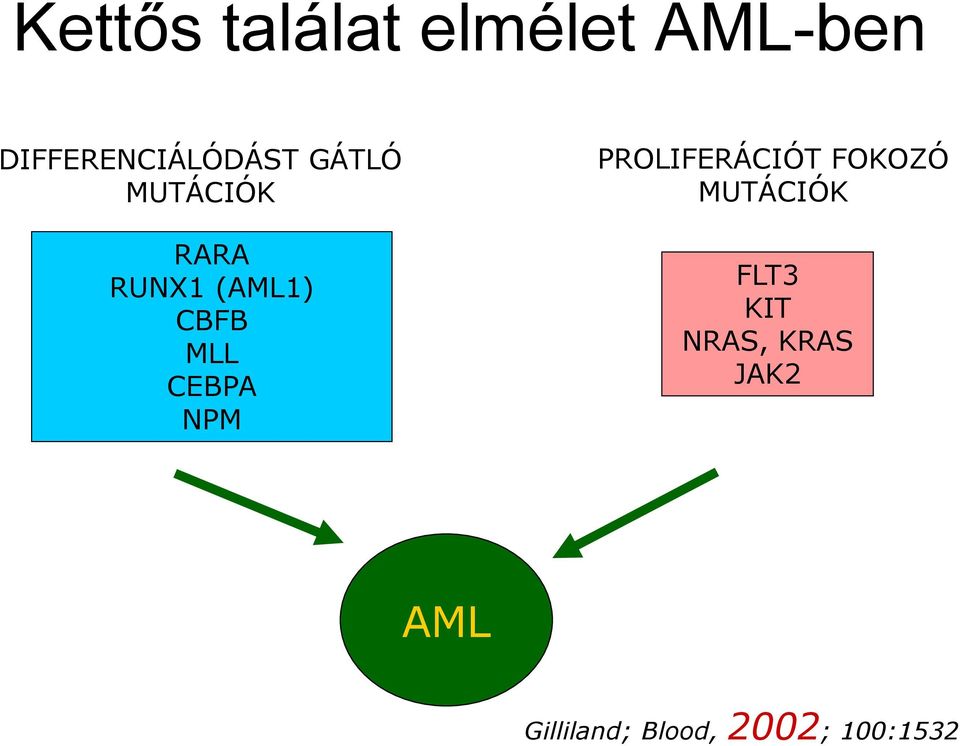 Kettős találat elmélet AML-ben

DIFFERENCIÁLÓDÁST GÁTLÓ MUTÁCIÓK

RARA
RUNX1 (AML1)
CBFB
MLL
CEBPA
NPM

PROLIFERÁCIÓT FOKOZÓ MUTÁCIÓK

FLT3
KIT
NRAS, KRAS
JAK2

AML

Gilliland; Blood, 2002; 100:1532